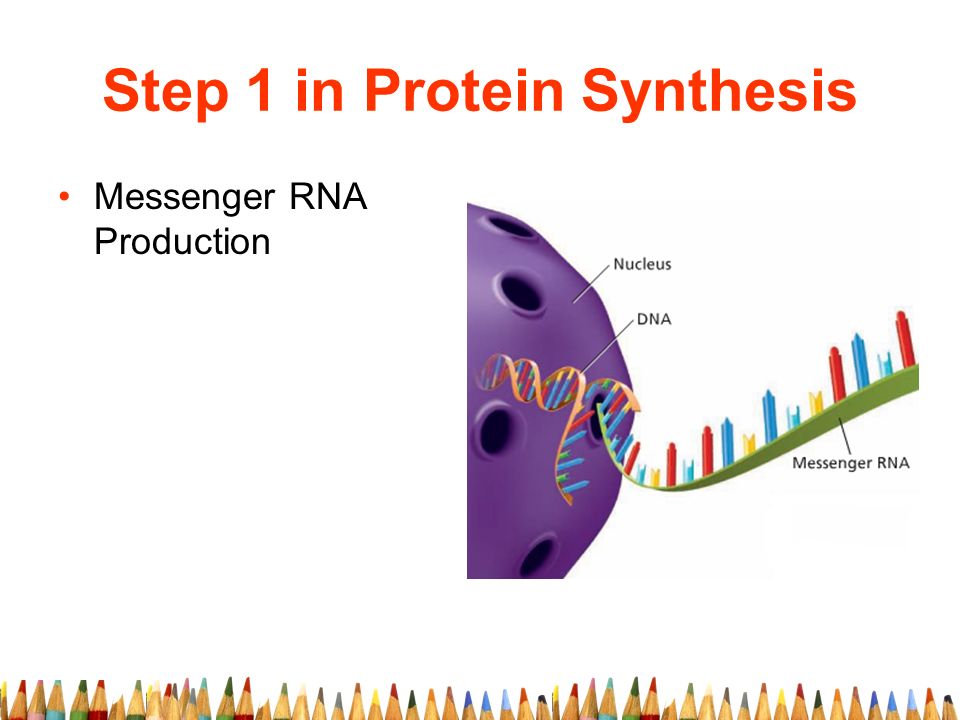 Step 1 in Protein Synthesis

• Messenger RNA Production

Nucleus
DNA
Messenger RNA